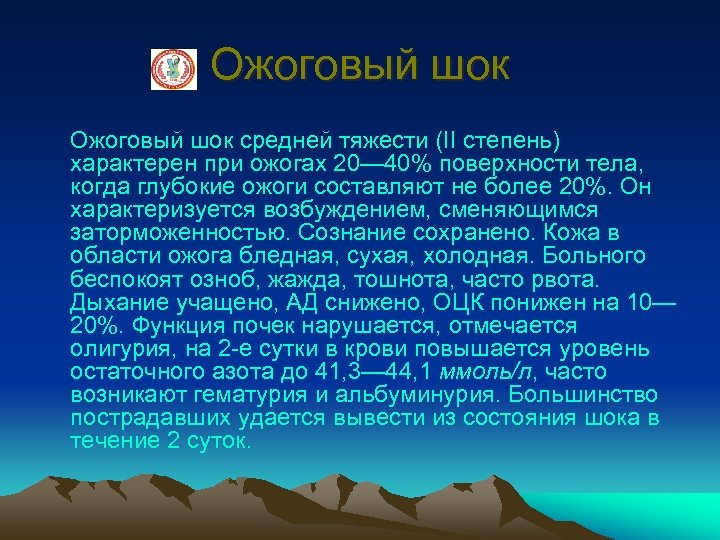 Ожоговый шок

Ожоговый шок средней тяжести (II степень) характерен при ожогах 20—40% поверхности тела, когда глубокие ожоги составляют не более 20%. Он характеризуется возбуждением, сменяющимся заторможенностью. Сознание сохранено. Кожа в области ожога бледная, сухая, холодная. Больного беспокоят озноб, жажда, тошнота, часто рвота. Дыхание учащено, АД снижено, ОЦК понижен на 10—20%. Функция почек нарушается, отмечается олигурия, на 2-е сутки в крови повышается уровень остаточного азота до 41,3—44,1 ммоль/л, часто возникают гематурия и альбуминурия. Большинство пострадавших удается вывести из состояния шока в течение 2 суток.